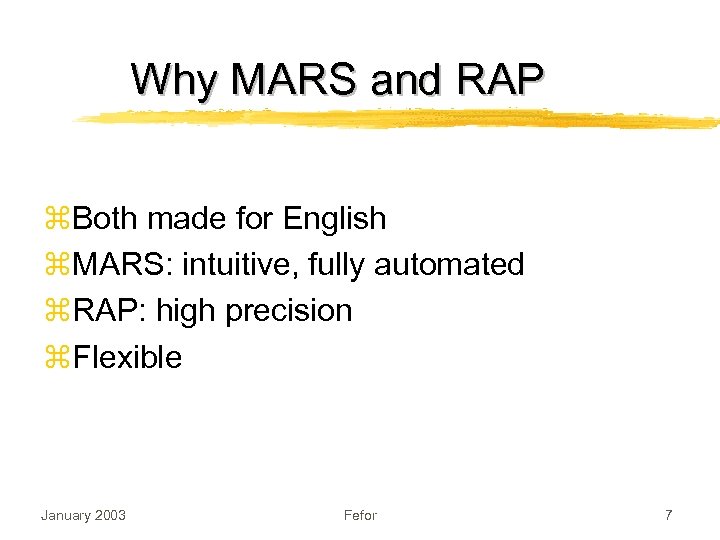 Why MARS and RAP

⌘Both made for English
⌘MARS: intuitive, fully automated
⌘RAP: high precision
⌘Flexible

January 2003 Fefor 7